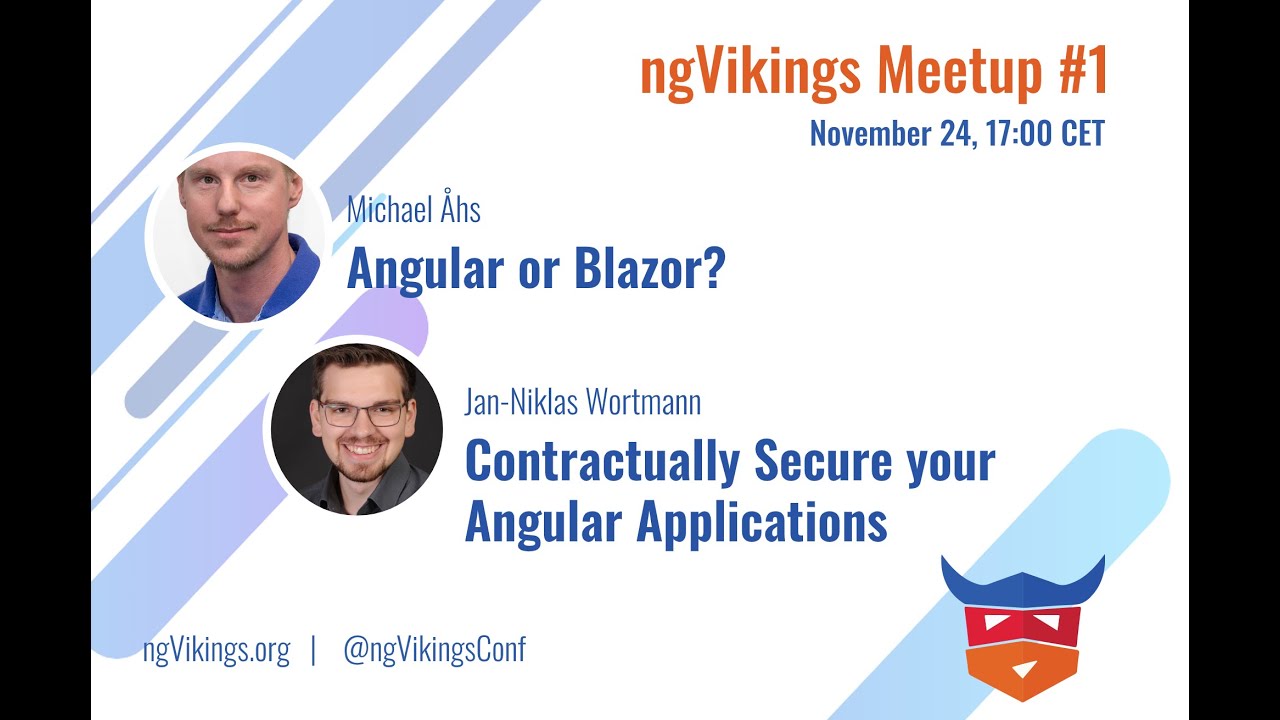 ngVikings Meetup #1
November 24, 17:00 CET

Michael Åhs
Angular or Blazor?

Jan-Niklas Wortmann
Contractually Secure your Angular Applications

ngVikings.org | @ngVikingsConf